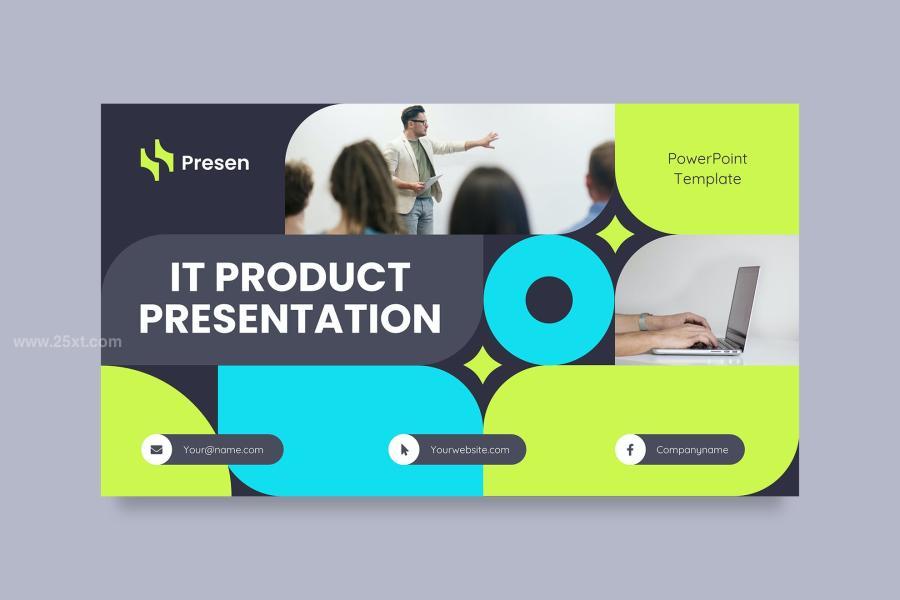 Presen

PowerPoint Template

IT PRODUCT PRESENTATION

www.25xt.com

Your@name.com

Yourwebsite.com

Companyname